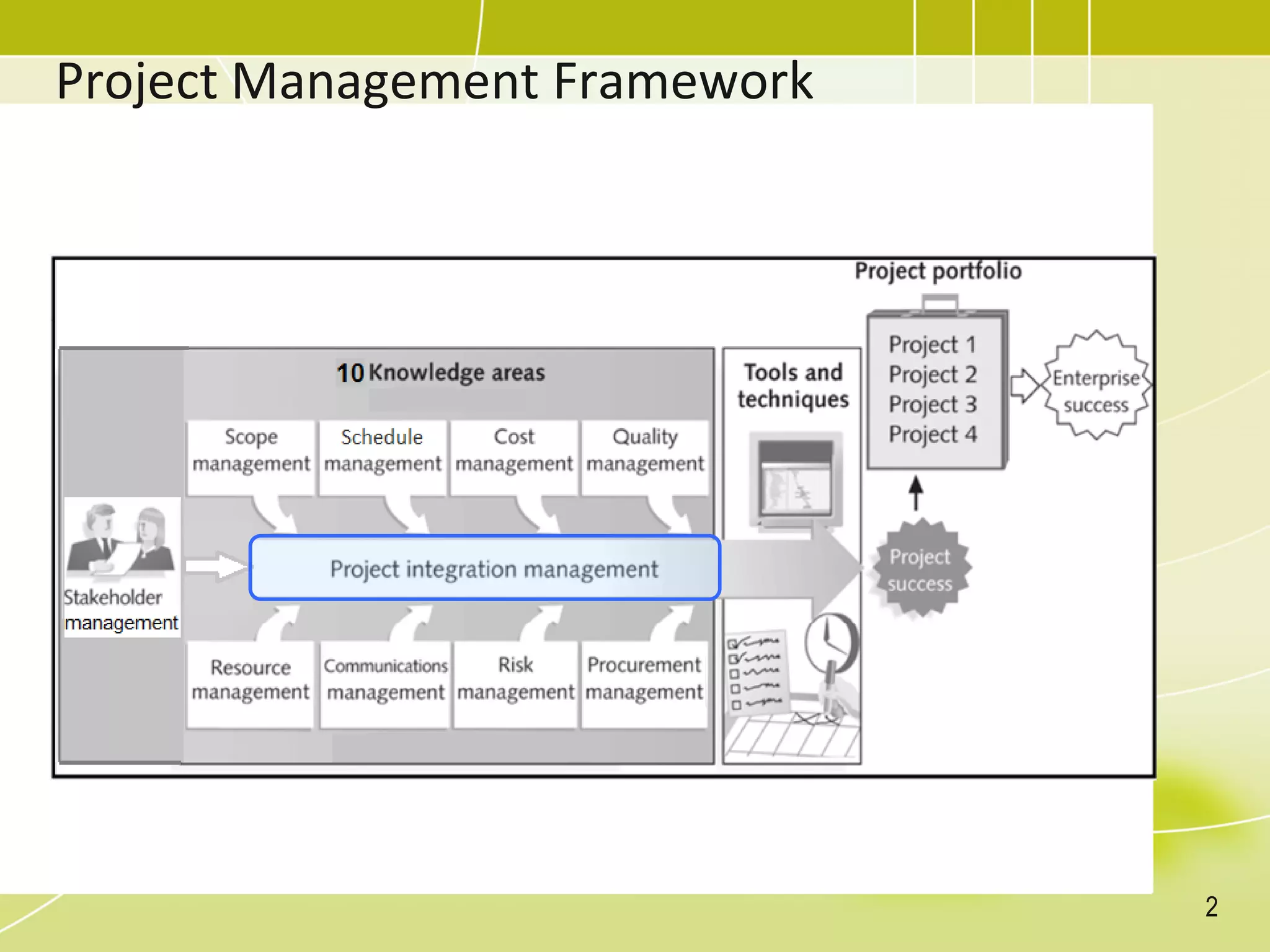 Project Management Framework

Project portfolio

10 Knowledge areas

Tools and techniques

Project 1
Project 2
Project 3
Project 4

Enterprise success

Scope management

Schedule management

Cost management

Quality management

Stakeholder management

Project integration management

Project success

Resource management

Communications management

Risk management

Procurement management

2